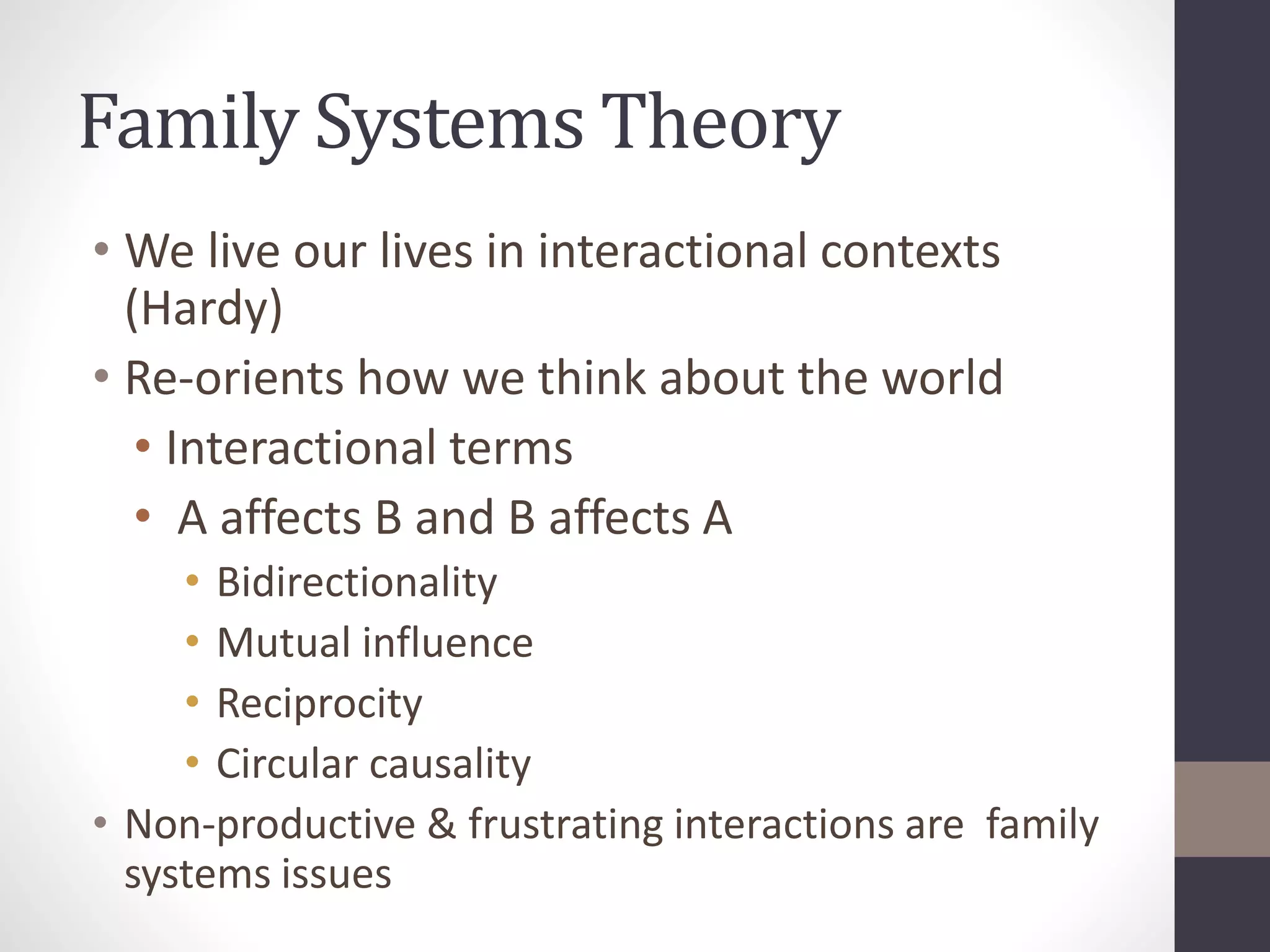 Family Systems Theory

• We live our lives in interactional contexts (Hardy)
• Re-orients how we think about the world
  • Interactional terms
  • A affects B and B affects A
    • Bidirectionality
    • Mutual influence
    • Reciprocity
    • Circular causality
• Non-productive & frustrating interactions are family systems issues